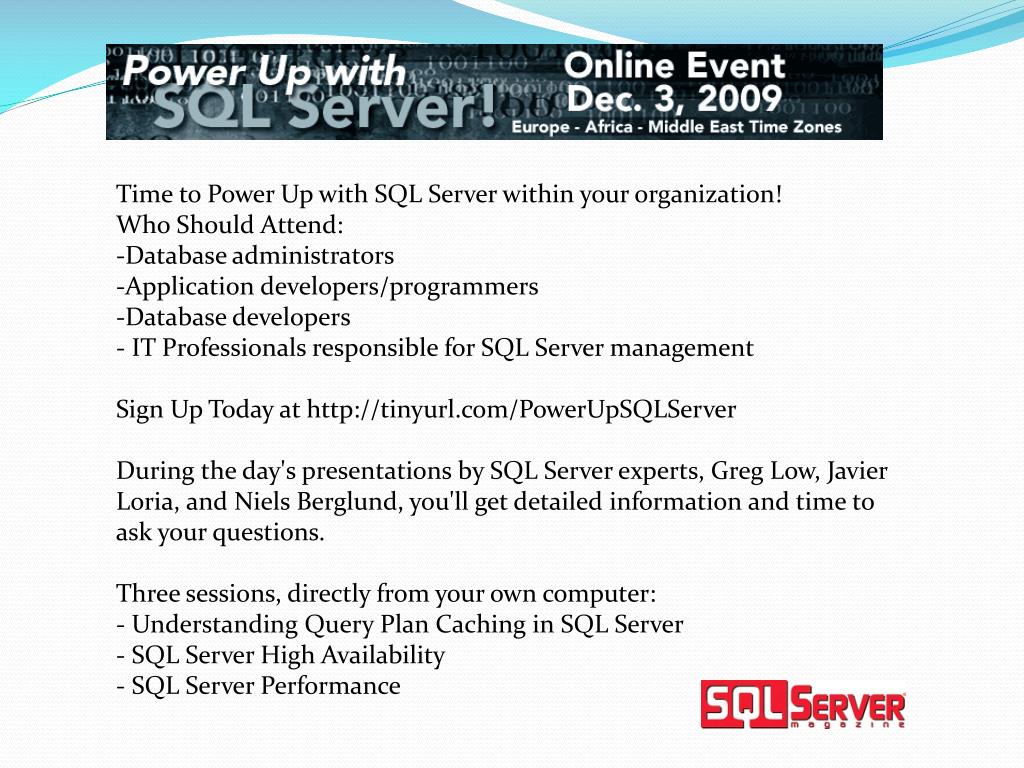 Power Up with SQL Server!

Online Event
Dec. 3, 2009
Europe - Africa - Middle East Time Zones

Time to Power Up with SQL Server within your organization!
Who Should Attend:
-Database administrators
-Application developers/programmers
-Database developers
- IT Professionals responsible for SQL Server management

Sign Up Today at http://tinyurl.com/PowerUpSQLServer

During the day's presentations by SQL Server experts, Greg Low, Javier Loria, and Niels Berglund, you'll get detailed information and time to ask your questions.

Three sessions, directly from your own computer:
- Understanding Query Plan Caching in SQL Server
- SQL Server High Availability
- SQL Server Performance

SQL SERVER magazine